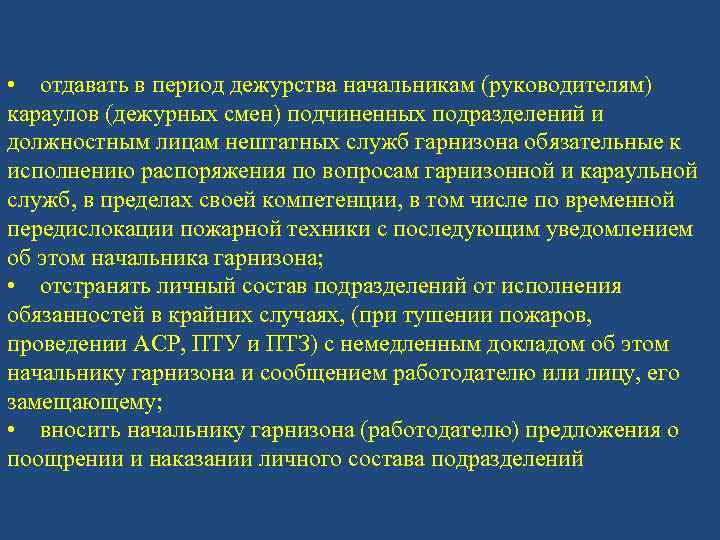 • отдавать в период дежурства начальникам (руководителям) караулов (дежурных смен) подчиненных подразделений и должностным лицам нештатных служб гарнизона обязательные к исполнению распоряжения по вопросам гарнизонной и караульной служб, в пределах своей компетенции, в том числе по временной передислокации пожарной техники с последующим уведомлением об этом начальника гарнизона;
• отстранять личный состав подразделений от исполнения обязанностей в крайних случаях, (при тушении пожаров, проведении АСР, ПТУ и ПТЗ) с немедленным докладом об этом начальнику гарнизона и сообщением работодателю или лицу, его замещающему;
• вносить начальнику гарнизона (работодателю) предложения о поощрении и наказании личного состава подразделений